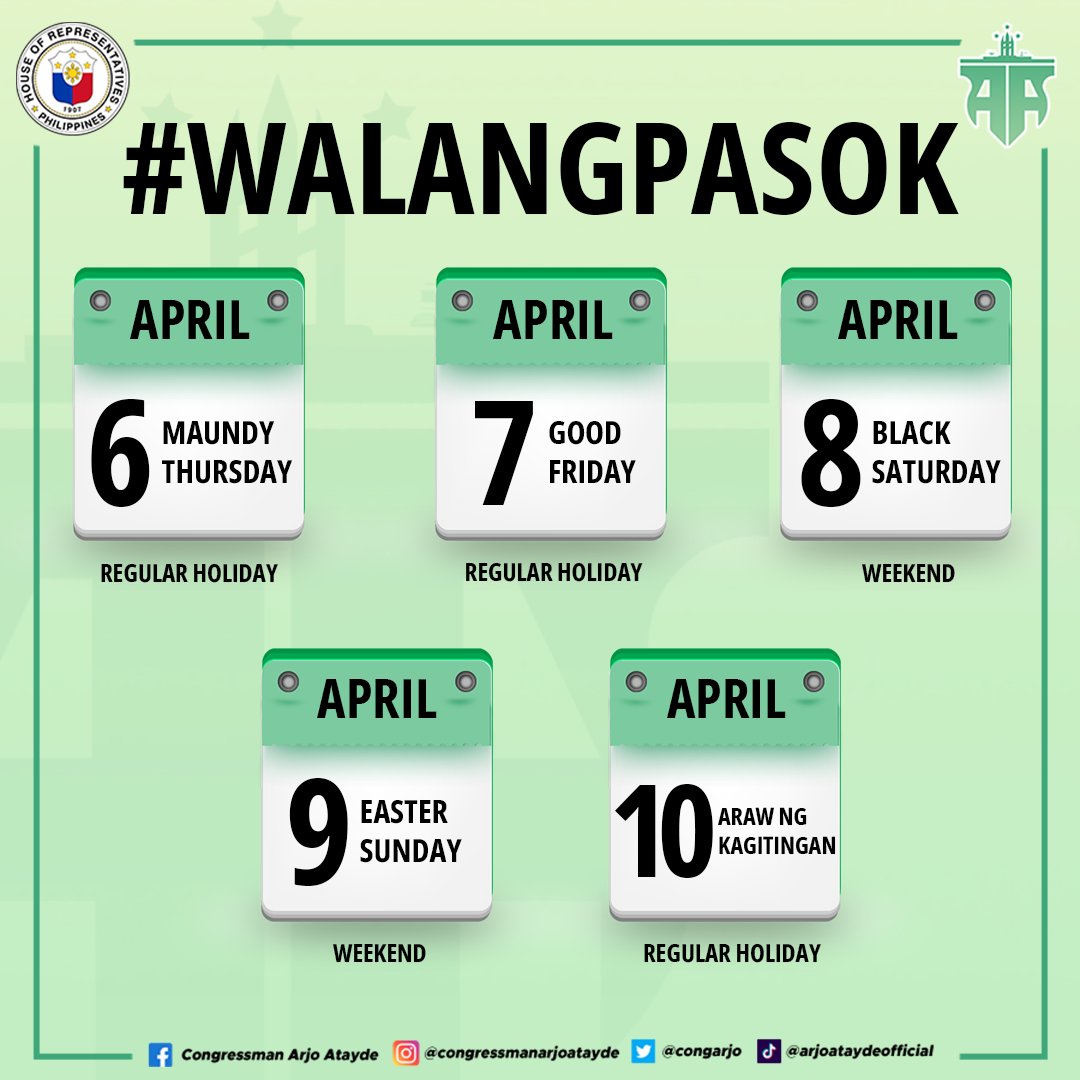 HOUSE OF REPRESENTATIVES
1907
PHILIPPINES

AA

#WALANGPASOK

APRIL
6 MAUNDY THURSDAY
REGULAR HOLIDAY

APRIL
7 GOOD FRIDAY
REGULAR HOLIDAY

APRIL
8 BLACK SATURDAY
WEEKEND

APRIL
9 EASTER SUNDAY
WEEKEND

APRIL
10 ARAW NG KAGITINGAN
REGULAR HOLIDAY

Congressman Arjo Atayde @congressmanarjoatayde @congarjo @arjoataydeofficial